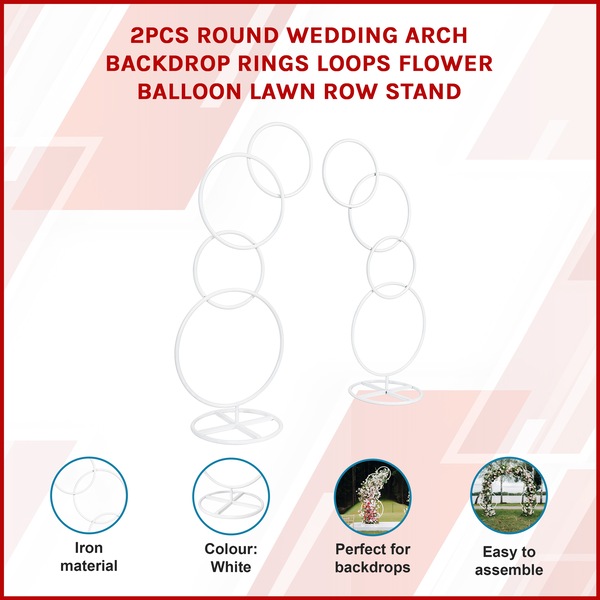 2PCS ROUND WEDDING ARCH BACKDROP RINGS LOOPS FLOWER BALLOON LAWN ROW STAND

Iron material

Colour: White

Perfect for backdrops

Easy to assemble